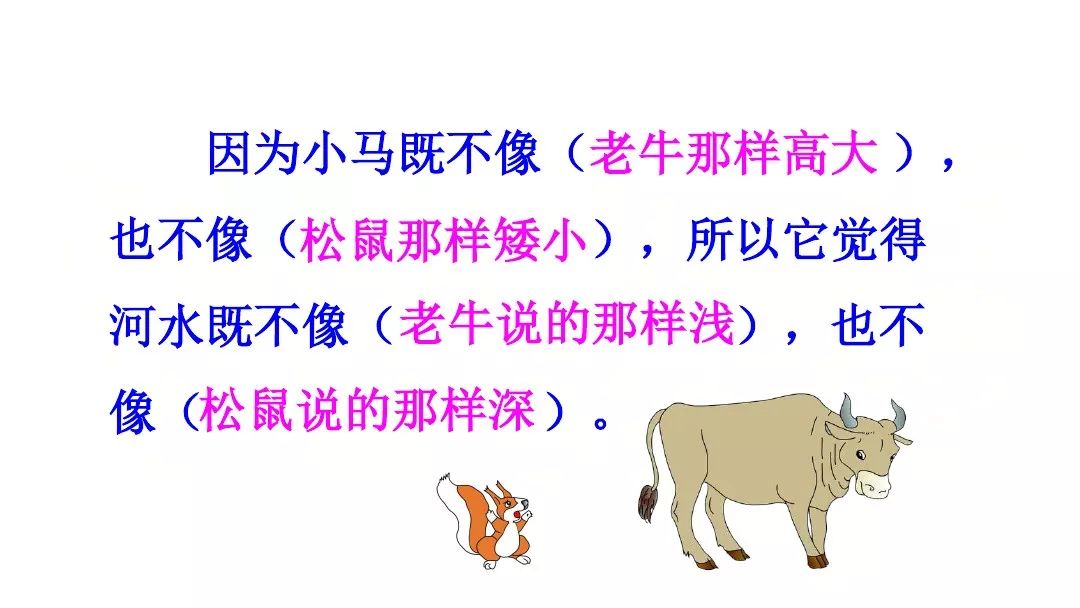 因为小马既不像（老牛那样高大），也不像（松鼠那样矮小），所以它觉得河水既不像（老牛说的那样浅），也不像（松鼠说的那样深）。